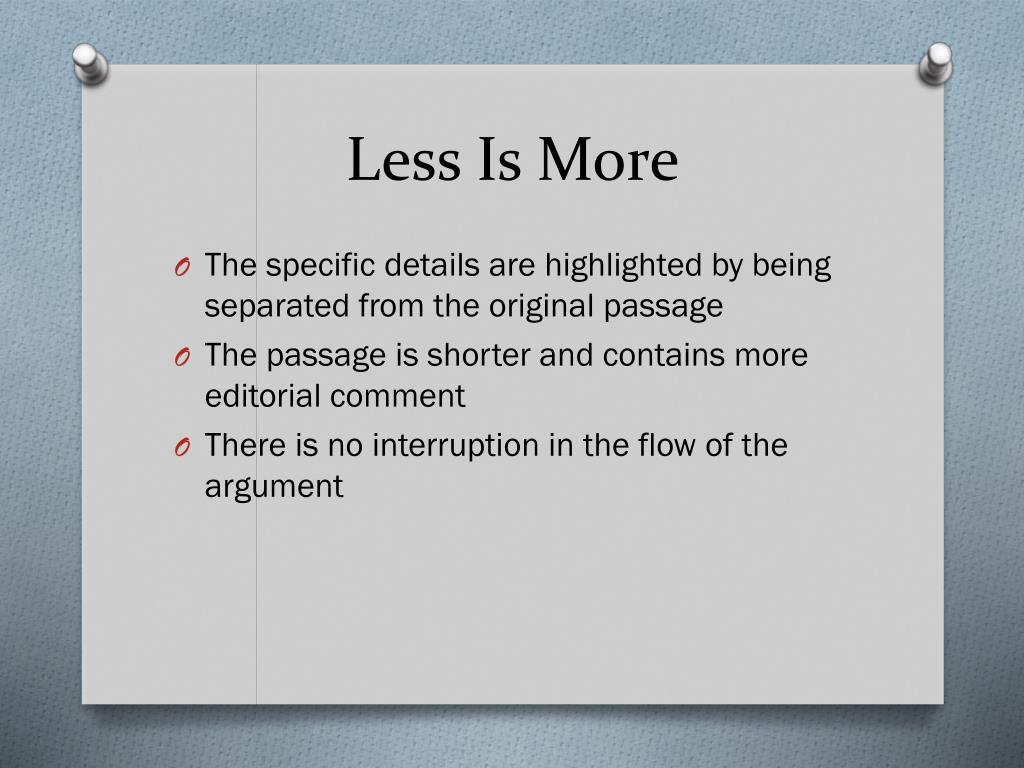 Less Is More

O The specific details are highlighted by being separated from the original passage
O The passage is shorter and contains more editorial comment
O There is no interruption in the flow of the argument